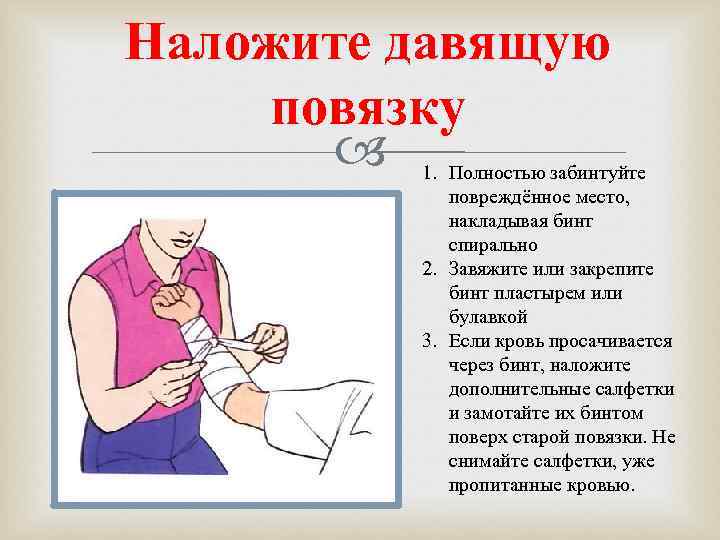 Наложите давящую повязку

1. Полностью забинтуйте повреждённое место, накладывая бинт спирально
2. Завяжите или закрепите бинт пластырем или булавкой
3. Если кровь просачивается через бинт, наложите дополнительные салфетки и замотайте их бинтом поверх старой повязки. Не снимайте салфетки, уже пропитанные кровью.